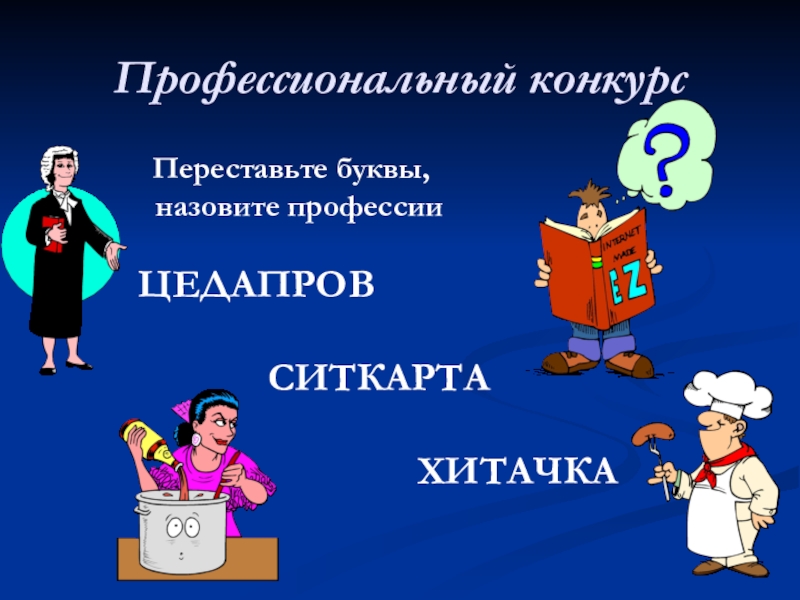 Профессиональный конкурс

Переставьте буквы, назовите профессии

?

INTERNET MADE EZ

ЦЕДАПРОВ

СИТКАРТА

ХИТАЧКА